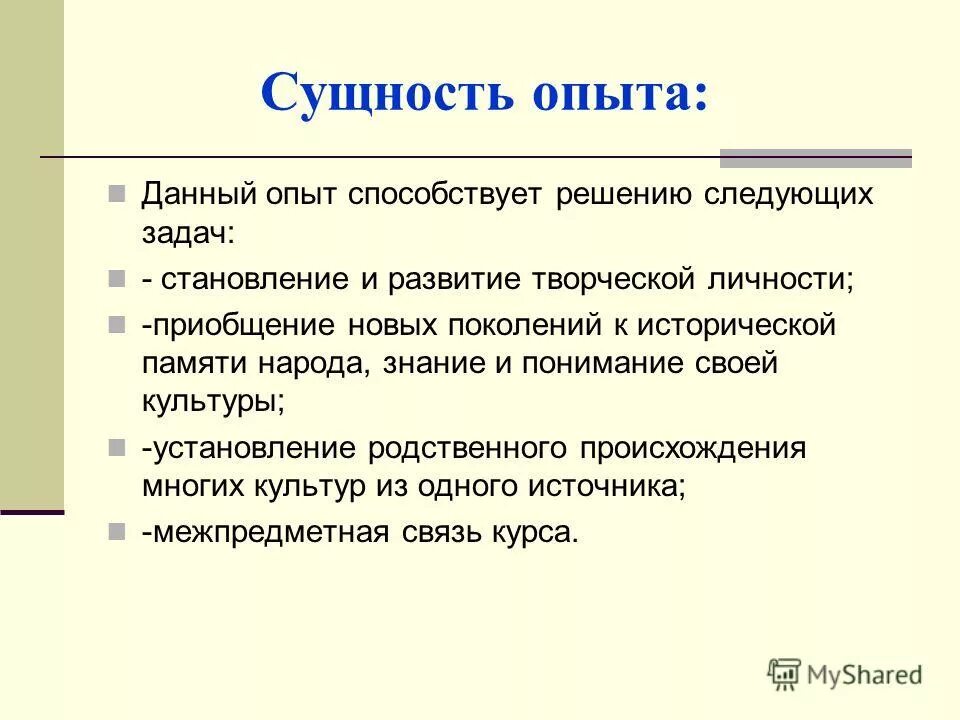 Сущность опыта:

Данный опыт способствует решению следующих задач:

- становление и развитие творческой личности;

-приобщение новых поколений к исторической памяти народа, знание и понимание своей культуры;

-установление родственного происхождения многих культур из одного источника;

-межпредметная связь курса.

MyShared